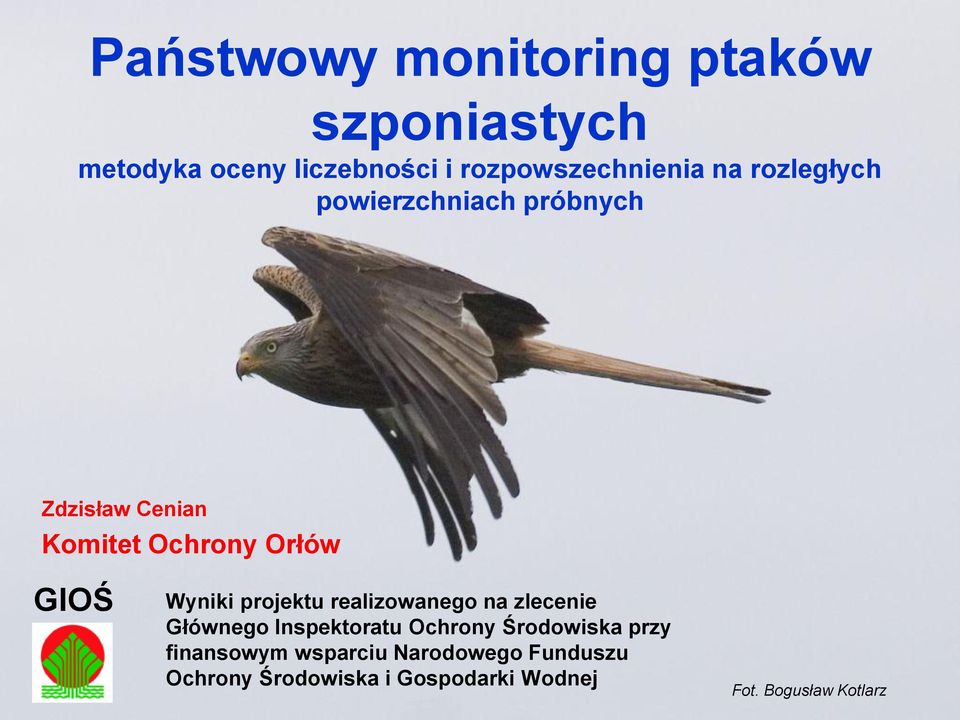 Państwowy monitoring ptaków szponiastych

metodyka oceny liczebności i rozpowszechnienia na rozległych powierzchniach próbnych

Zdzisław Cenian

Komitet Ochrony Orłów

GIOŚ

Wyniki projektu realizowanego na zlecenie Głównego Inspektoratu Ochrony Środowiska przy finansowym wsparciu Narodowego Funduszu Ochrony Środowiska i Gospodarki Wodnej

Fot. Bogusław Kotlarz